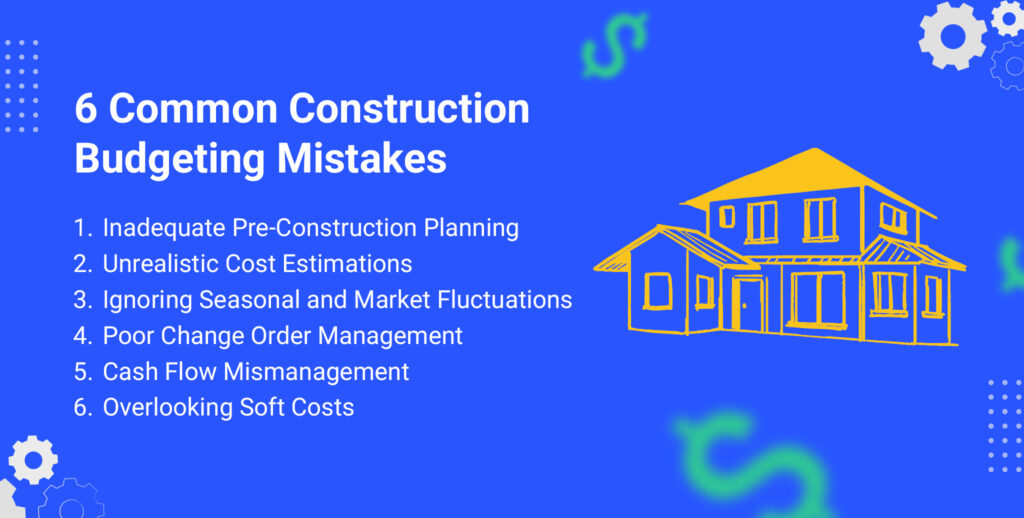 6 Common Construction Budgeting Mistakes

1. Inadequate Pre-Construction Planning
2. Unrealistic Cost Estimations
3. Ignoring Seasonal and Market Fluctuations
4. Poor Change Order Management
5. Cash Flow Mismanagement
6. Overlooking Soft Costs